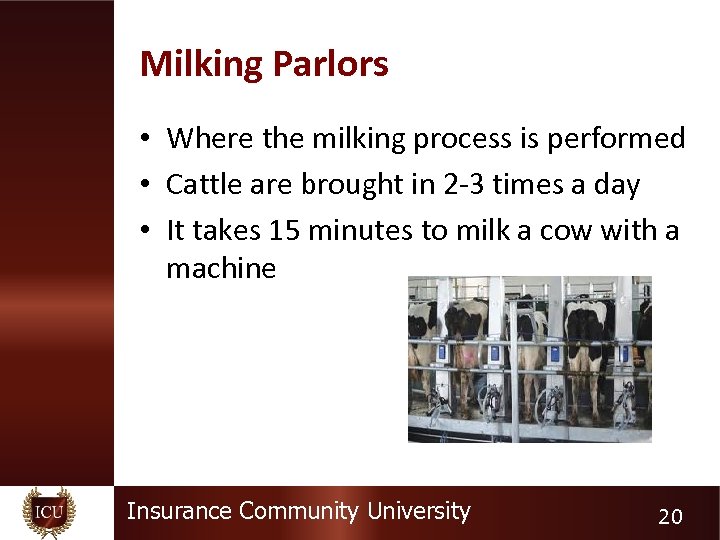 Milking Parlors

• Where the milking process is performed
• Cattle are brought in 2-3 times a day
• It takes 15 minutes to milk a cow with a machine

ICU

Insurance Community University

20